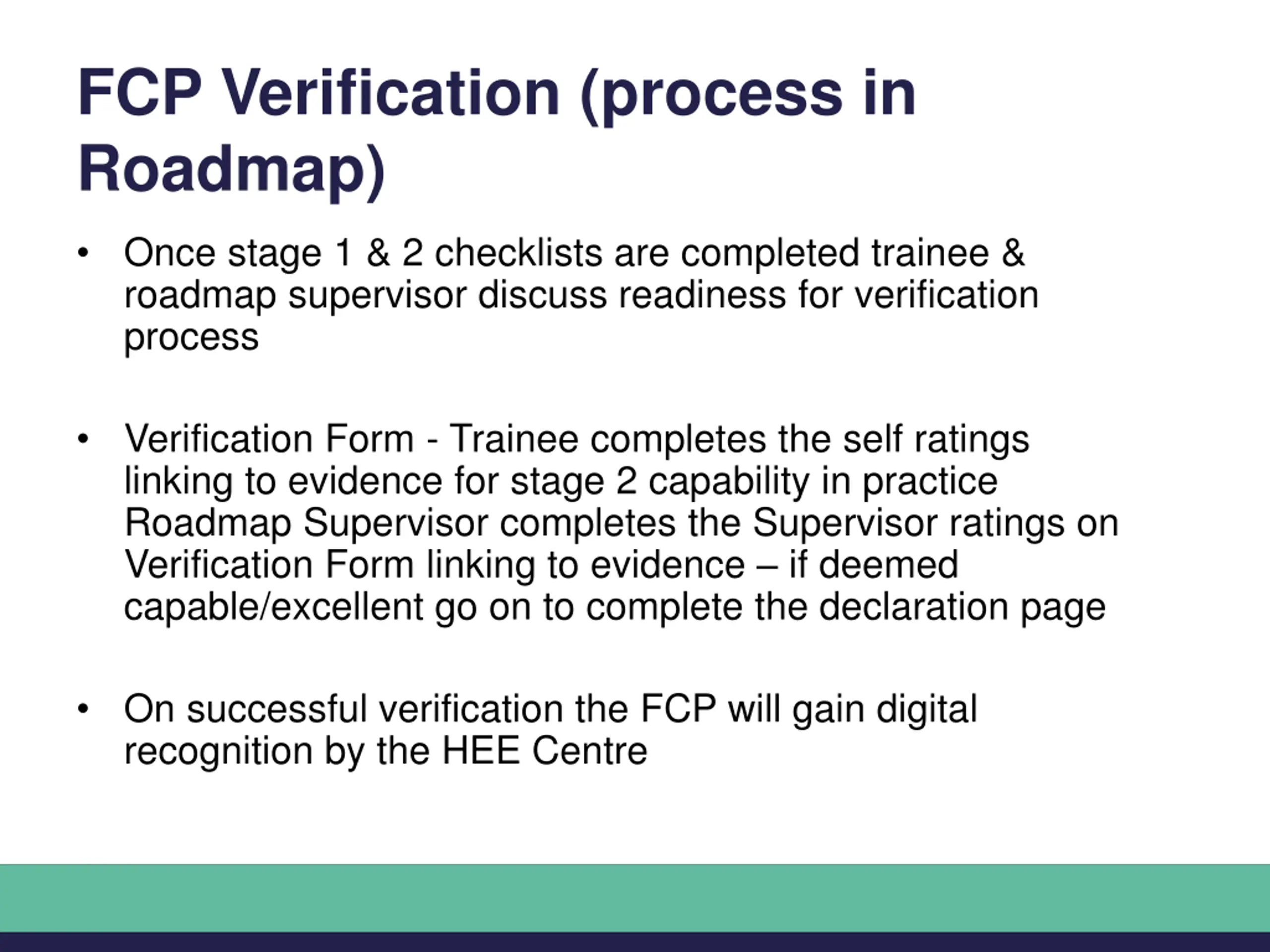 FCP Verification (process in Roadmap)

• Once stage 1 & 2 checklists are completed trainee & roadmap supervisor discuss readiness for verification process

• Verification Form - Trainee completes the self ratings linking to evidence for stage 2 capability in practice Roadmap Supervisor completes the Supervisor ratings on Verification Form linking to evidence – if deemed capable/excellent go on to complete the declaration page

• On successful verification the FCP will gain digital recognition by the HEE Centre